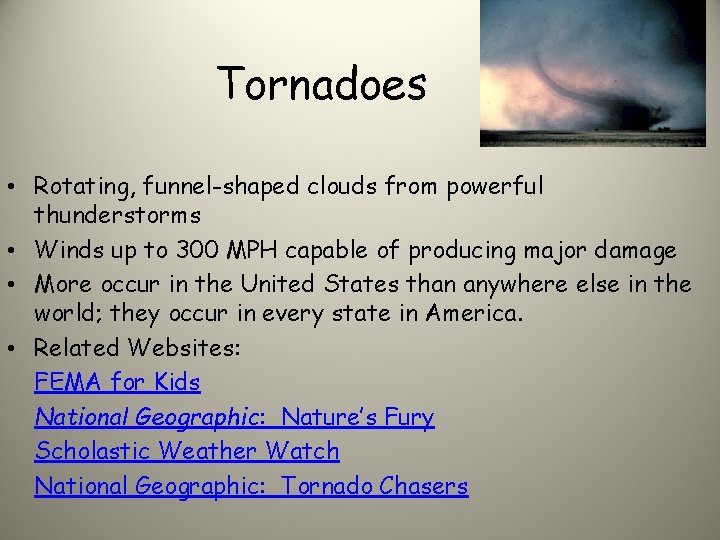 Tornadoes

• Rotating, funnel-shaped clouds from powerful thunderstorms
• Winds up to 300 MPH capable of producing major damage
• More occur in the United States than anywhere else in the world; they occur in every state in America.
• Related Websites:
FEMA for Kids
National Geographic: Nature's Fury
Scholastic Weather Watch
National Geographic: Tornado Chasers